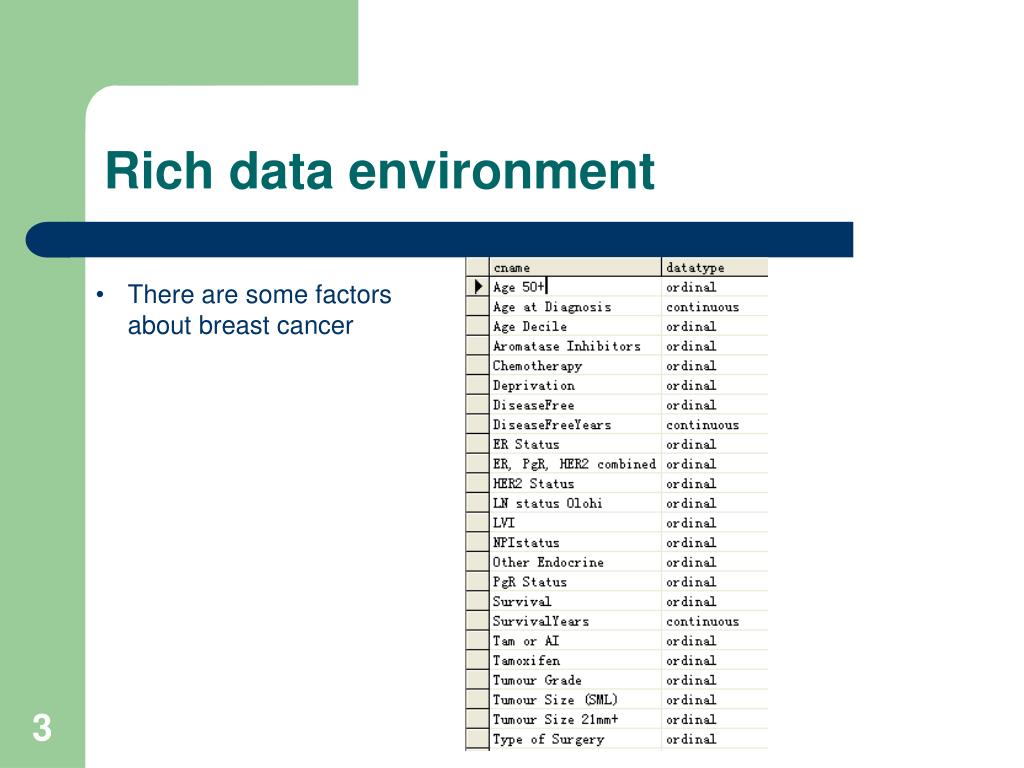 Rich data environment

• There are some factors about breast cancer

| cname | datatype |
|---|---|
| Age 50+ | ordinal |
| Age at Diagnosis | continuous |
| Age Decile | ordinal |
| Aromatase Inhibitors | ordinal |
| Chemotherapy | ordinal |
| Deprivation | ordinal |
| DiseaseFree | ordinal |
| DiseaseFreeYears | continuous |
| ER Status | ordinal |
| ER, PgR, HER2 combined | ordinal |
| HER2 Status | ordinal |
| LN status 0lohi | ordinal |
| LVI | ordinal |
| NPIstatus | ordinal |
| Other Endocrine | ordinal |
| PgR Status | ordinal |
| Survival | ordinal |
| SurvivalYears | continuous |
| Tam or AI | ordinal |
| Tamoxifen | ordinal |
| Tumour Grade | ordinal |
| Tumour Size (SML) | ordinal |
| Tumour Size 21mm+ | ordinal |
| Type of Surgery | ordinal |

3